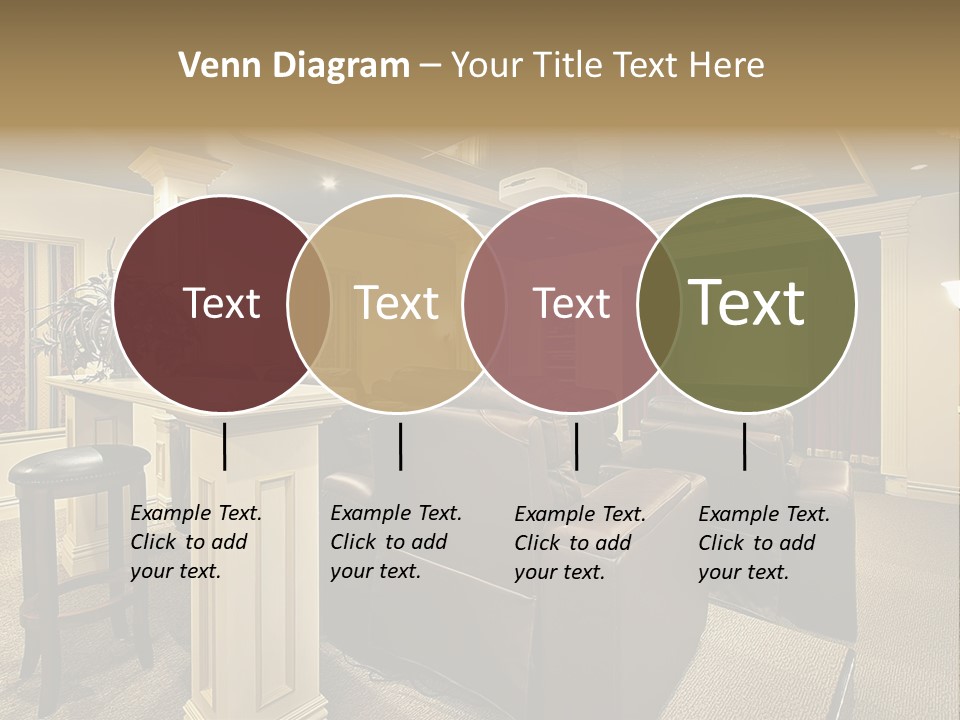 Venn Diagram – Your Title Text Here

Text

Text

Text

Text

Example Text. Click to add your text.

Example Text. Click to add your text.

Example Text. Click to add your text.

Example Text. Click to add your text.